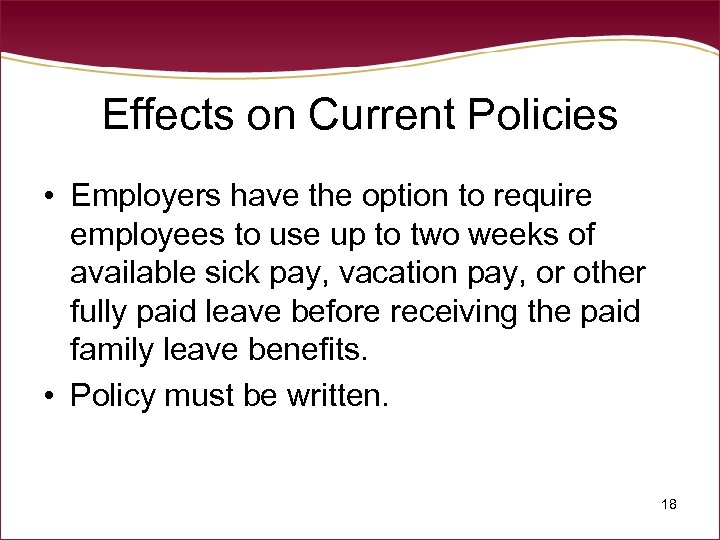 Effects on Current Policies

• Employers have the option to require employees to use up to two weeks of available sick pay, vacation pay, or other fully paid leave before receiving the paid family leave benefits.

• Policy must be written.

18